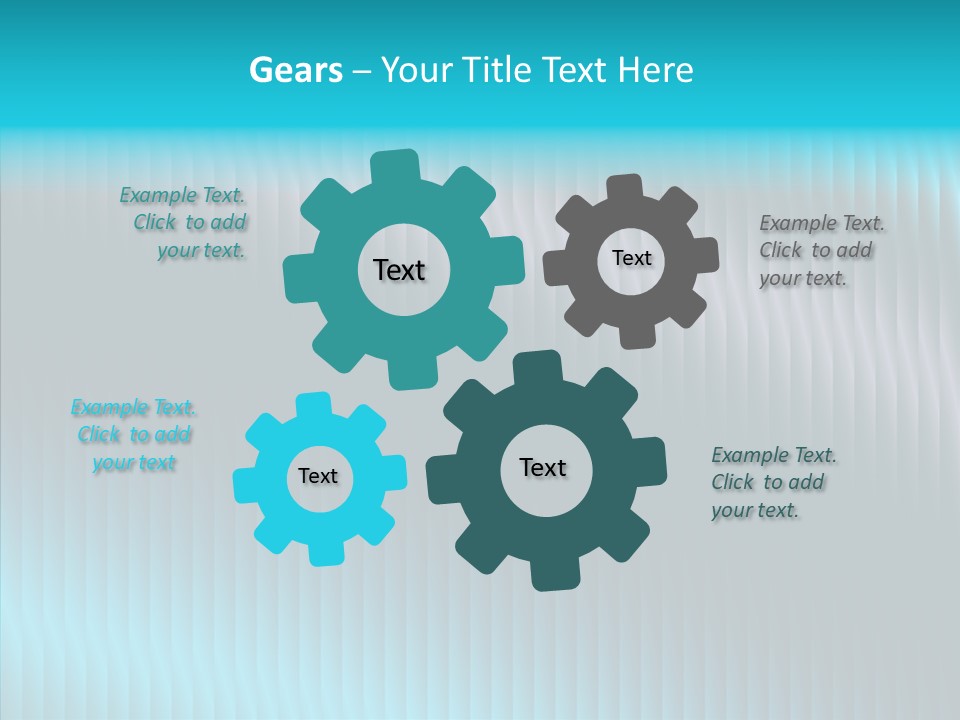 Gears – Your Title Text Here

Example Text. Click to add your text.

Text

Text

Example Text. Click to add your text.

Example Text. Click to add your text

Text

Text

Example Text. Click to add your text.